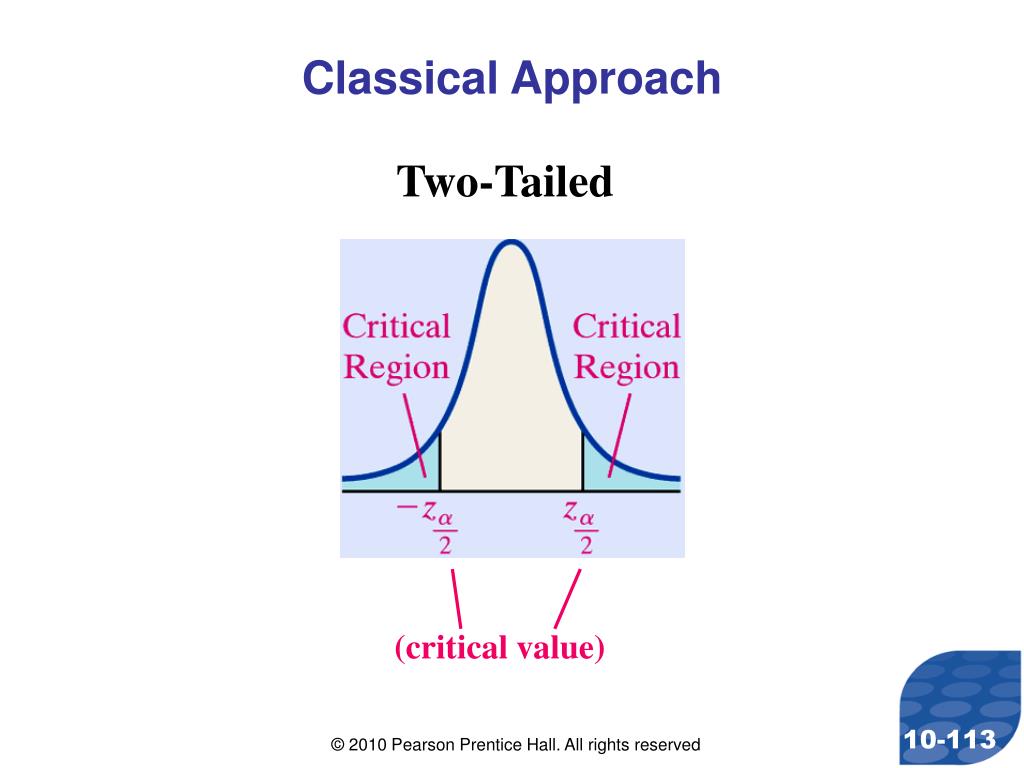 Classical Approach

Two-Tailed

Critical Region

Critical Region

$-z_{\frac{\alpha}{2}}$

$z_{\frac{\alpha}{2}}$

(critical value)

© 2010 Pearson Prentice Hall. All rights reserved

10-113